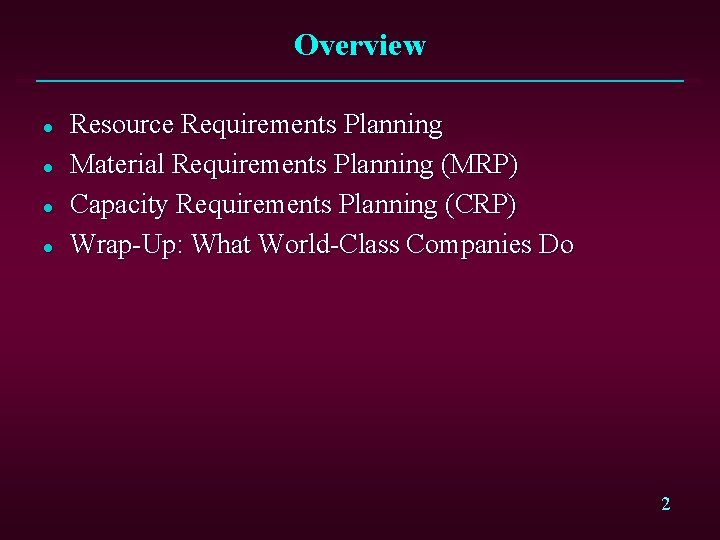 Overview

- Resource Requirements Planning
- Material Requirements Planning (MRP)
- Capacity Requirements Planning (CRP)
- Wrap-Up: What World-Class Companies Do

2